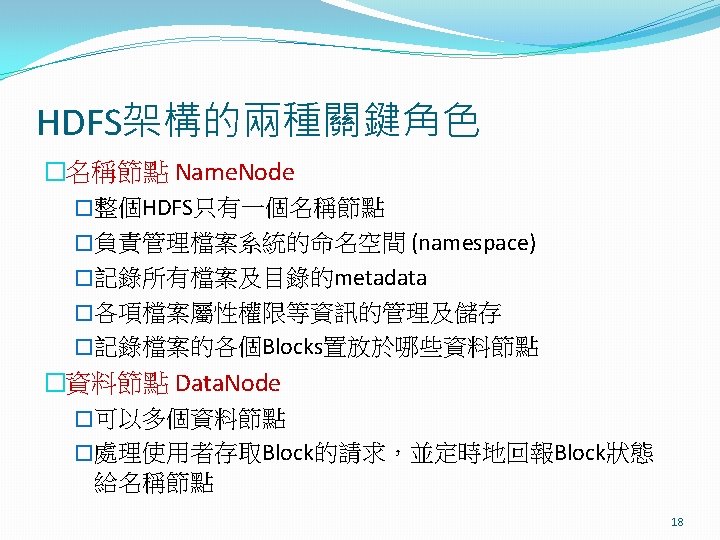 HDFS架構的兩種關鍵角色

□名稱節點 NameNode

□整個HDFS只有一個名稱節點

□負責管理檔案系統的命名空間 (namespace)

□記錄所有檔案及目錄的metadata

□各項檔案屬性權限等資訊的管理及儲存

□記錄檔案的各個Blocks置放於哪些資料節點

□資料節點 DataNode

□可以多個資料節點

□處理使用者存取Block的請求，並定時地回報Block狀態給名稱節點

18